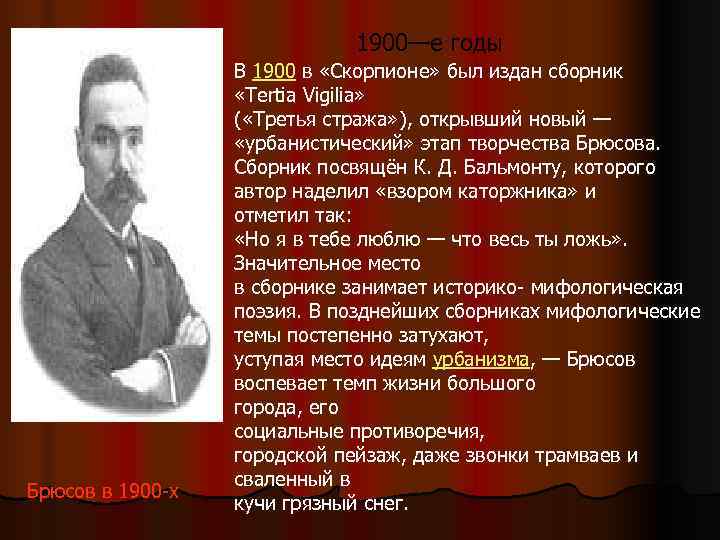 1900—е годы

В 1900 в «Скорпионе» был издан сборник «Tertia Vigilia» («Третья стража»), открывший новый — «урбанистический» этап творчества Брюсова. Сборник посвящён К. Д. Бальмонту, которого автор наделил «взором каторжника» и отметил так: «Но я в тебе люблю — что весь ты ложь». Значительное место в сборнике занимает историко- мифологическая поэзия. В позднейших сборниках мифологические темы постепенно затухают, уступая место идеям урбанизма, — Брюсов воспевает темп жизни большого города, его социальные противоречия, городской пейзаж, даже звонки трамваев и сваленный в кучи грязный снег.

Брюсов в 1900-х